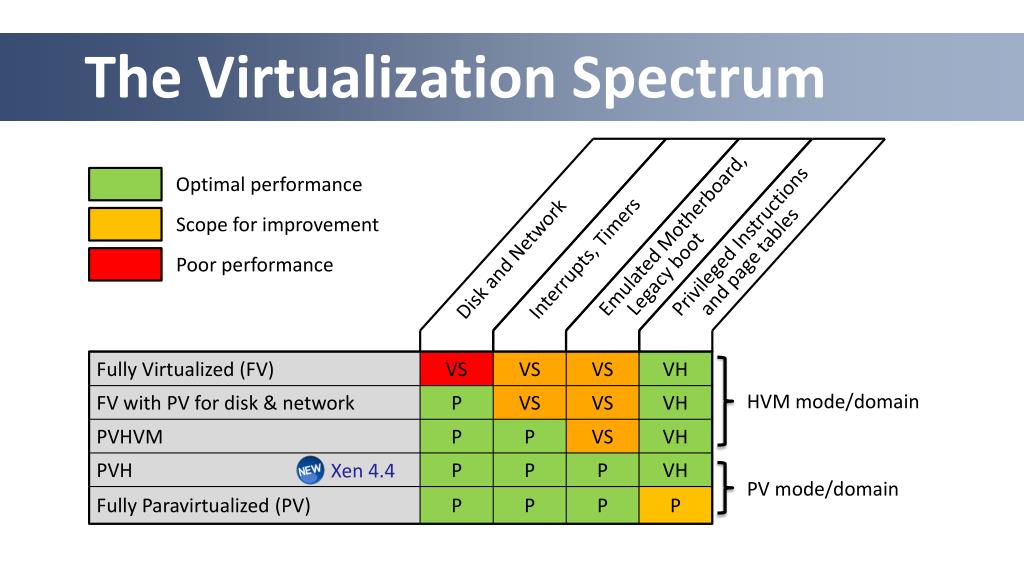 The Virtualization Spectrum

Optimal performance
Scope for improvement
Poor performance

| | Disk and Network | Interrupts, Timers | Emulated Motherboard, Legacy boot | Privileged Instructions and page tables |
|---|---|---|---|---|
| Fully Virtualized (FV) | VS | VS | VS | VH |
| FV with PV for disk & network | P | VS | VS | VH |
| PVHVM | P | P | VS | VH |
| PVH NEW Xen 4.4 | P | P | P | VH |
| Fully Paravirtualized (PV) | P | P | P | P |

HVM mode/domain
PV mode/domain